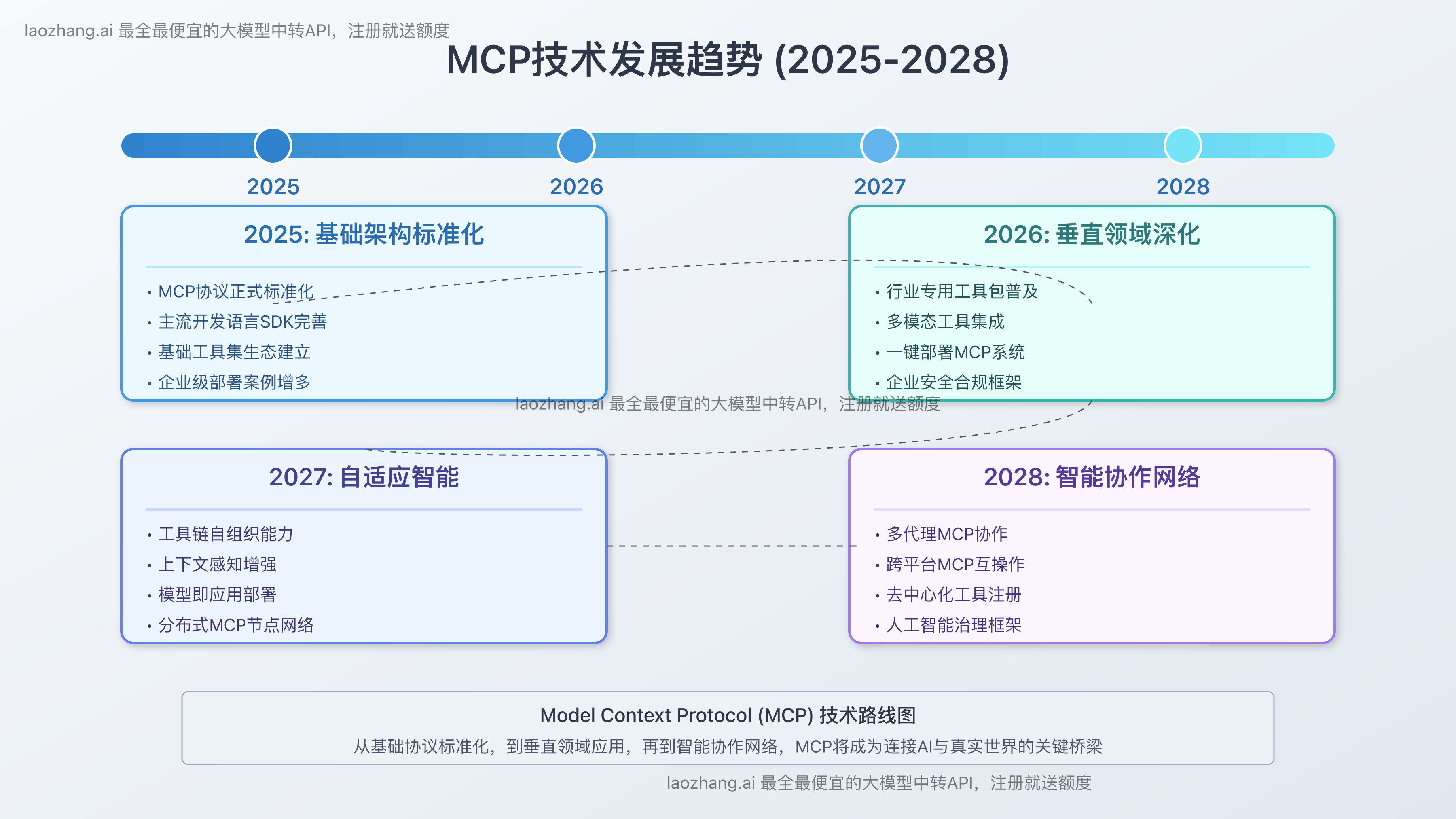 laozhang.ai 最全最便宜的大模型中转API，注册就送额度

MCP技术发展趋势 (2025-2028)

2025
2026
2027
2028

2025: 基础架构标准化

• MCP协议正式标准化
• 主流开发语言SDK完善
• 基础工具集生态建立
• 企业级部署案例增多

2026: 垂直领域深化

• 行业专用工具包普及
• 多模态工具集成
• 一键部署MCP系统
• 企业安全合规框架

laozhang.ai 最全最便宜的大模型中转API，注册就送额度

2027: 自适应智能

• 工具链自组织能力
• 上下文感知增强
• 模型即应用部署
• 分布式MCP节点网络

2028: 智能协作网络

• 多代理MCP协作
• 跨平台MCP互操作
• 去中心化工具注册
• 人工智能治理框架

Model Context Protocol (MCP) 技术路线图

从基础协议标准化，到垂直领域应用，再到智能协作网络，MCP将成为连接AI与真实世界的关键桥梁

laozhang.ai 最全最便宜的大模型中转API，注册就送额度